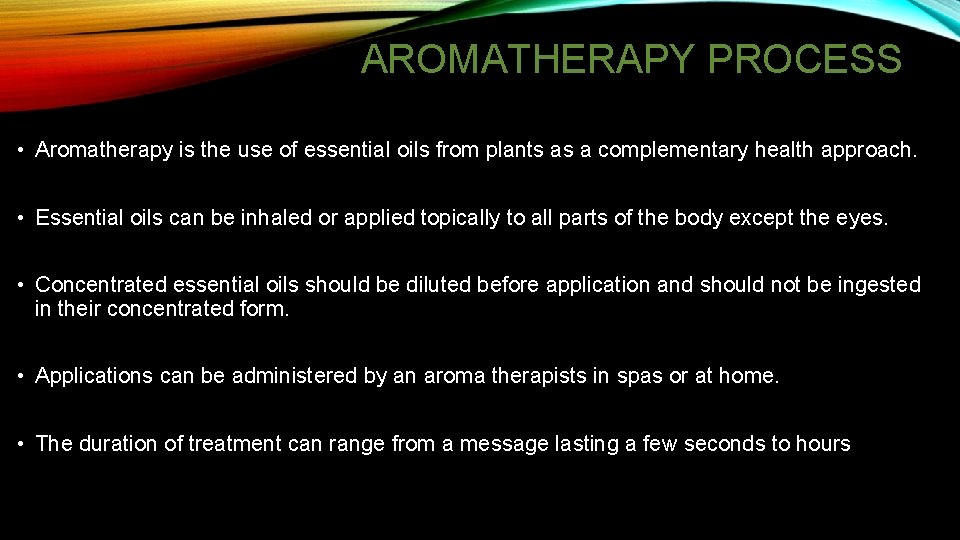 AROMATHERAPY PROCESS

• Aromatherapy is the use of essential oils from plants as a complementary health approach.

• Essential oils can be inhaled or applied topically to all parts of the body except the eyes.

• Concentrated essential oils should be diluted before application and should not be ingested in their concentrated form.

• Applications can be administered by an aroma therapists in spas or at home.

• The duration of treatment can range from a message lasting a few seconds to hours